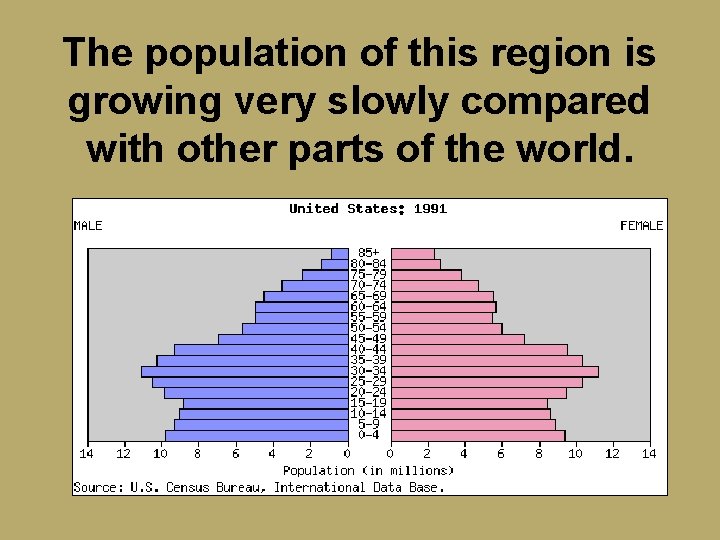 The population of this region is growing very slowly compared with other parts of the world.

United States: 1991

MALE

FEMALE

85+
80-84
75-79
70-74
65-69
60-64
55-59
50-54
45-49
40-44
35-39
30-34
25-29
20-24
15-19
10-14
5-9
0-4

14 12 10 8 6 4 2 0

0 2 4 6 8 10 12 14

Population (in millions)

Source: U.S. Census Bureau, International Data Base.